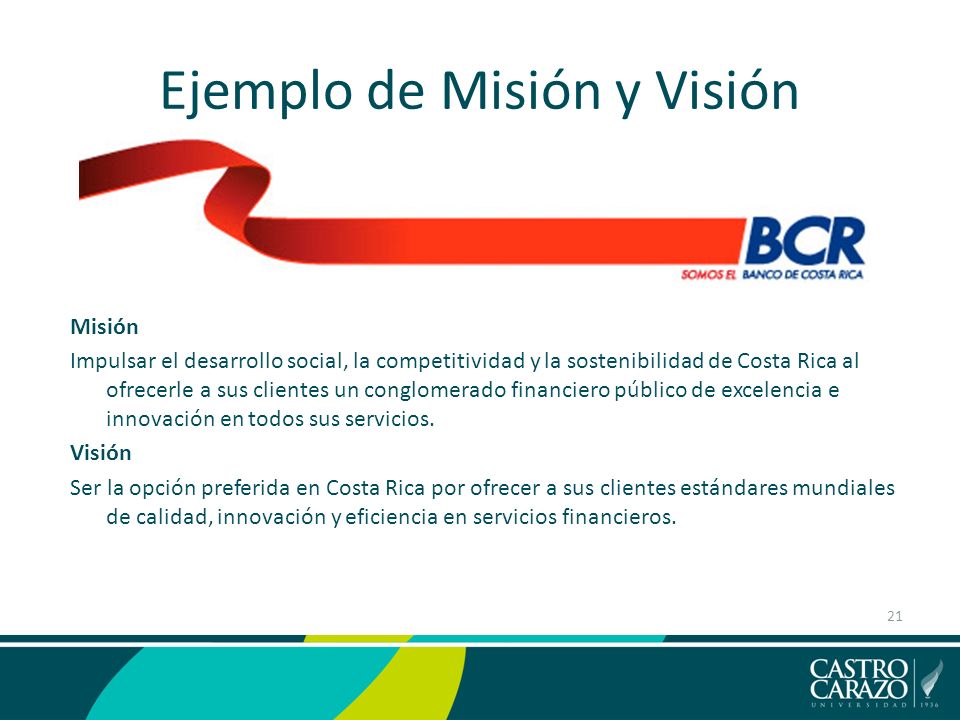 Ejemplo de Misión y Visión

BCR
SOMOS EL BANCO DE COSTA RICA

Misión

Impulsar el desarrollo social, la competitividad y la sostenibilidad de Costa Rica al ofrecerle a sus clientes un conglomerado financiero público de excelencia e innovación en todos sus servicios.

Visión

Ser la opción preferida en Costa Rica por ofrecer a sus clientes estándares mundiales de calidad, innovación y eficiencia en servicios financieros.

21

CASTRO CARAZO
UNIVERSIDAD 1936